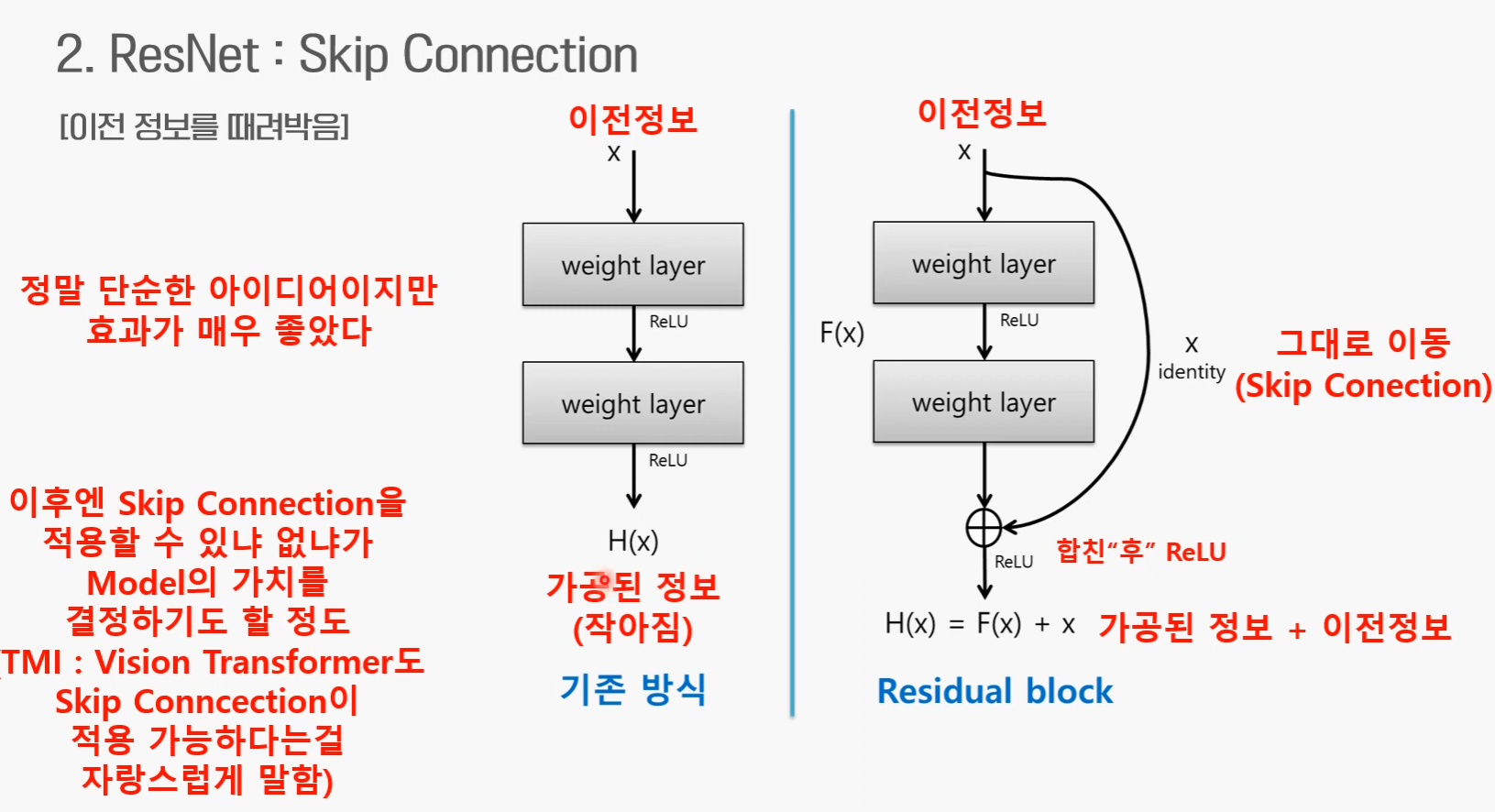 2. ResNet : Skip Connection

[이전 정보를 때려박음]

정말 단순한 아이디어이지만
효과가 매우 좋았다

이후엔 Skip Connection을
적용할 수 있냐 없냐가
Model의 가치를
결정하기도 할 정도
(TMI : Vision Transformer도
Skip Conncection이
적용 가능하다는걸
자랑스럽게 말함)

이전정보

x

weight layer

ReLU

weight layer

ReLU

H(x)

가공된 정보
(작아짐)

기존 방식

이전정보

x

weight layer

F(x)

ReLU

weight layer

x
identity

그대로 이동
(Skip Conection)

ReLU

합친"후" ReLU

H(x) = F(x) + x 가공된 정보 + 이전정보

Residual block